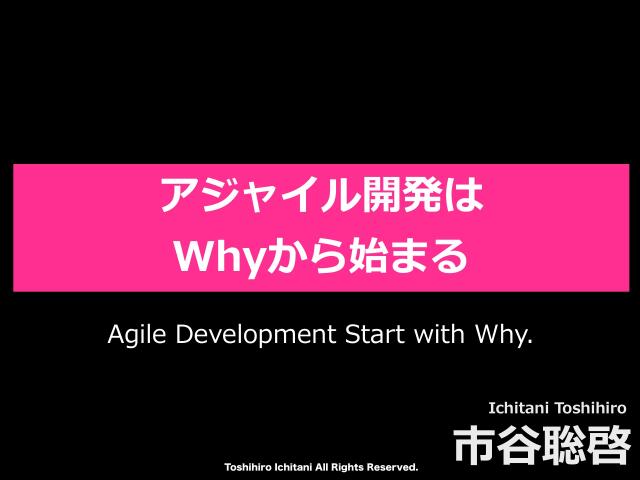 アジャイル開発は
Whyから始まる

Agile Development Start with Why.

Ichitani Toshihiro
市谷聡啓

Toshihiro Ichitani All Rights Reserved.